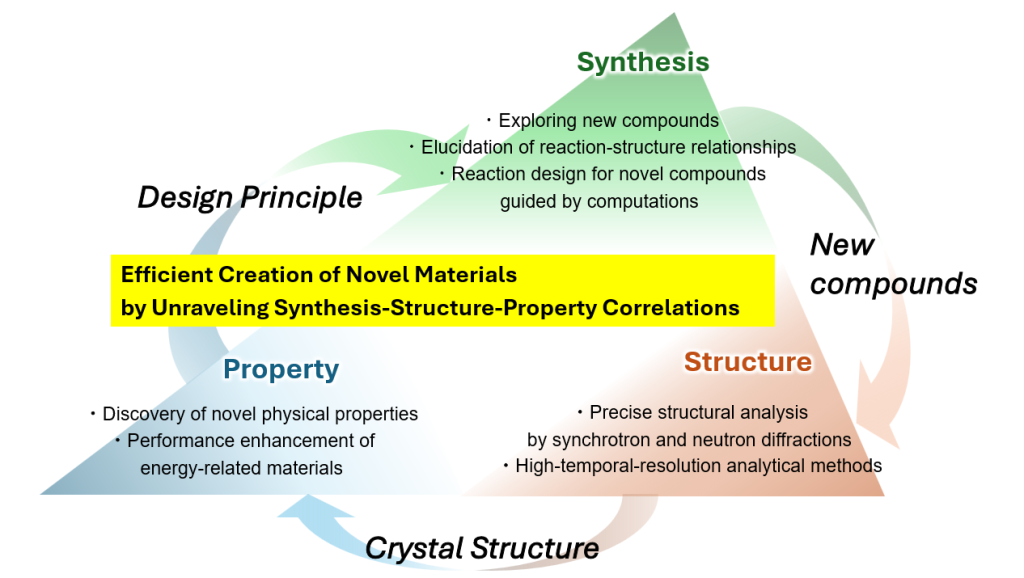 Synthesis

・Exploring new compounds
・Elucidation of reaction-structure relationships
・Reaction design for novel compounds guided by computations

Design Principle

New compounds

Efficient Creation of Novel Materials by Unraveling Synthesis-Structure-Property Correlations

Property

・Discovery of novel physical properties
・Performance enhancement of energy-related materials

Structure

・Precise structural analysis by synchrotron and neutron diffractions
・High-temporal-resolution analytical methods

Crystal Structure